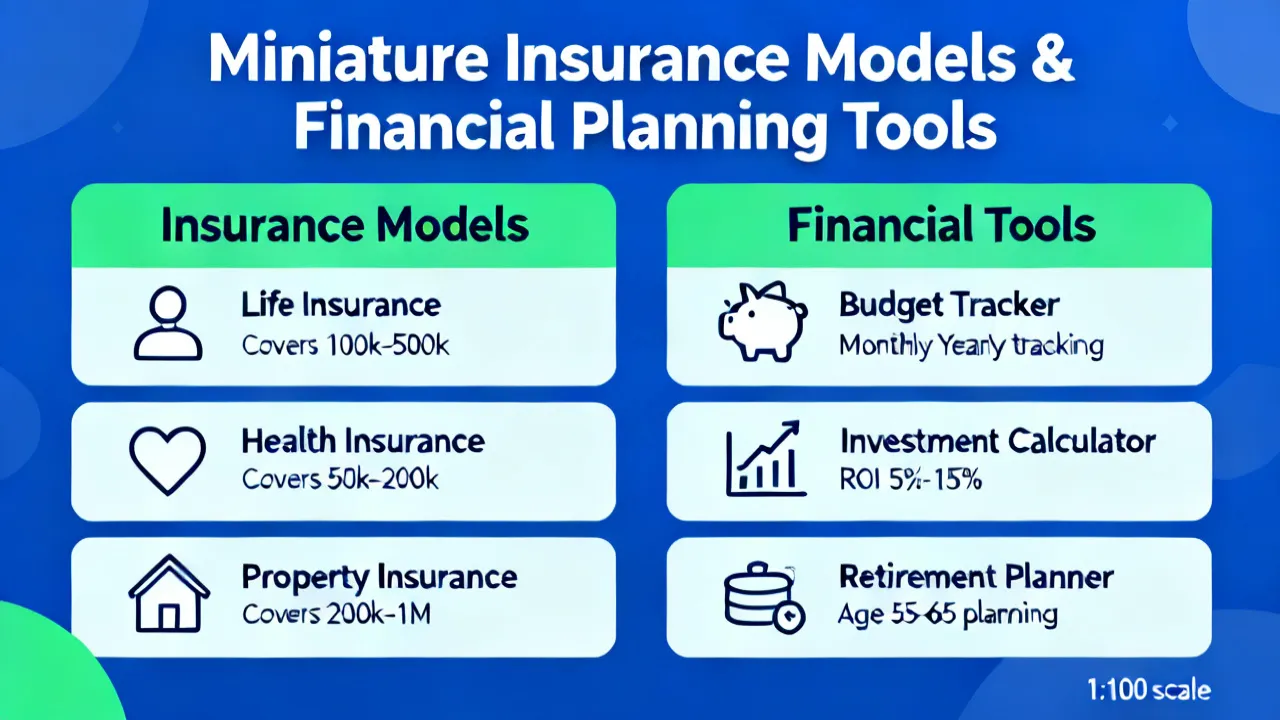 Miniature Insurance Models & Financial Planning Tools

Insurance Models

Life Insurance
Covers 100k-500k

Health Insurance
Covers 50k-200k

Property Insurance
Covers 200k-1M

Financial Tools

Budget Tracker
Monthly Yearly tracking

Investment Calculator
ROI 5%-15%

Retirement Planner
Age 55-65 planning

1:100 scale